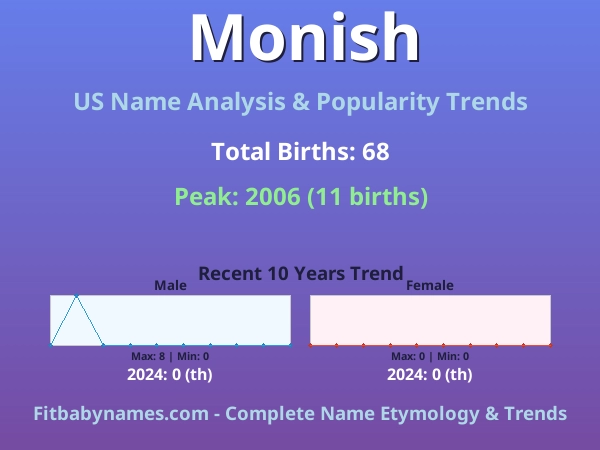 Monish

US Name Analysis & Popularity Trends

Total Births: 68

Peak: 2006 (11 births)

Recent 10 Years Trend

Male

Max: 8 | Min: 0

2024: 0 (th)

Female

Max: 0 | Min: 0

2024: 0 (th)

Fitbabynames.com - Complete Name Etymology & Trends